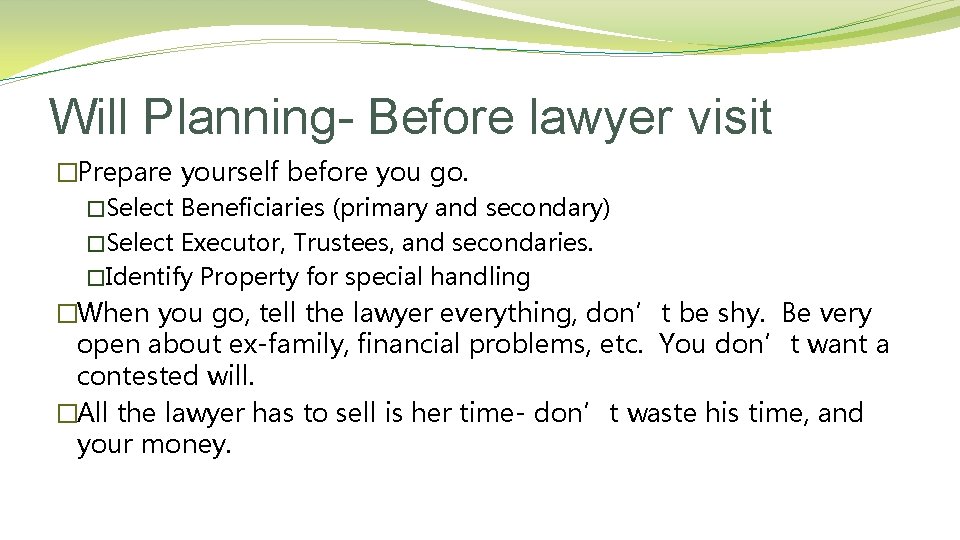 Will Planning- Before lawyer visit

�Prepare yourself before you go.

�Select Beneficiaries (primary and secondary)

�Select Executor, Trustees, and secondaries.

�Identify Property for special handling

�When you go, tell the lawyer everything, don’t be shy. Be very open about ex-family, financial problems, etc. You don’t want a contested will.

�All the lawyer has to sell is her time- don’t waste his time, and your money.